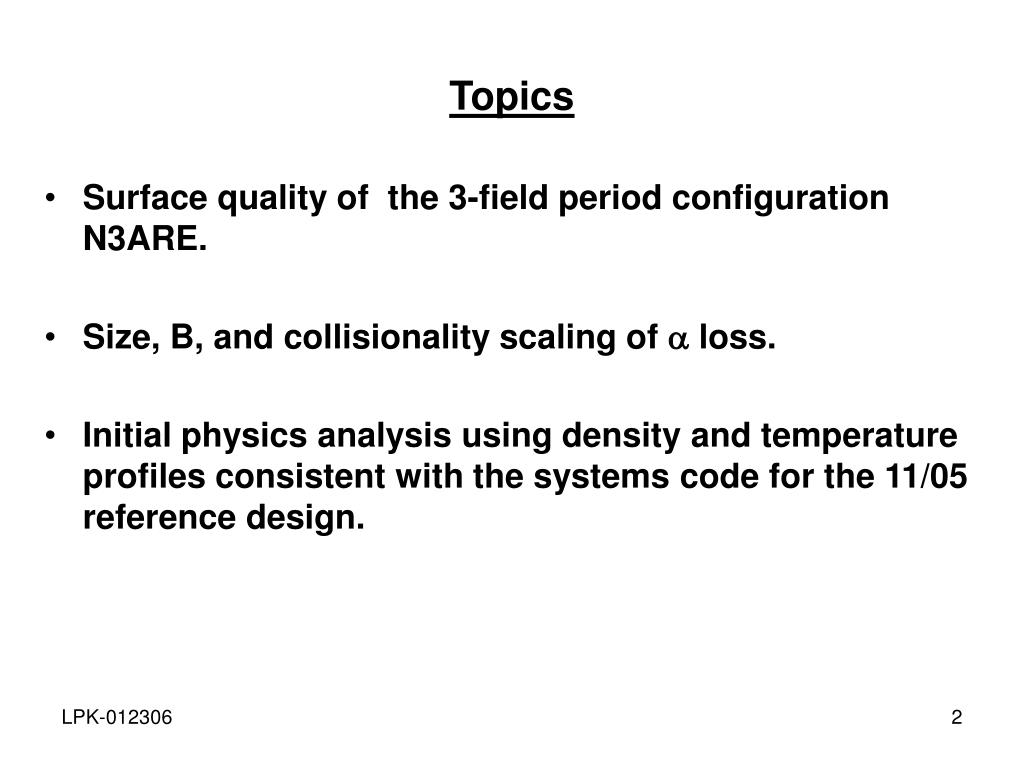 Topics

• Surface quality of the 3-field period configuration N3ARE.

• Size, B, and collisionality scaling of $\alpha$ loss.

• Initial physics analysis using density and temperature profiles consistent with the systems code for the 11/05 reference design.

LPK-012306

2